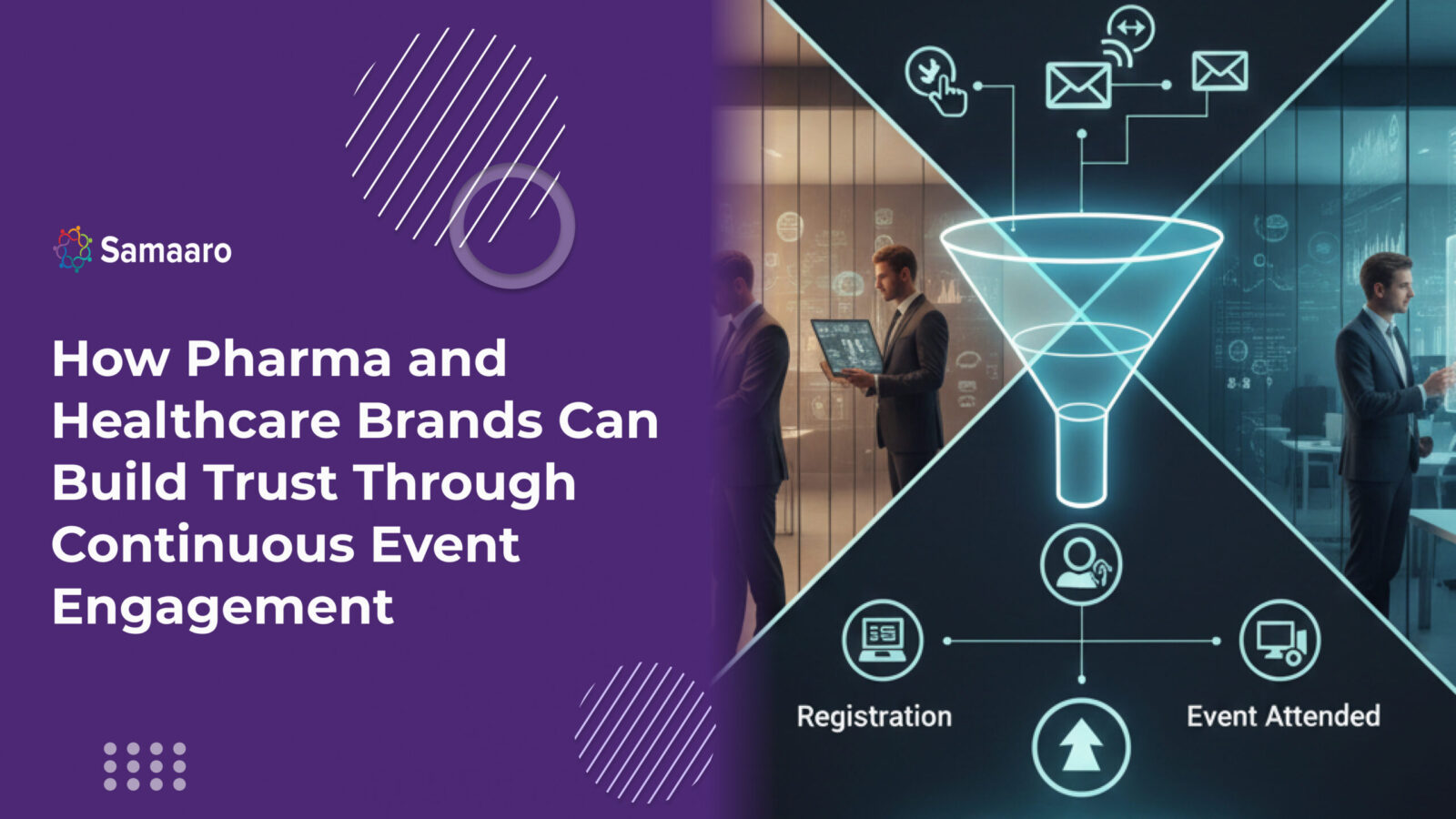 Samaaro

How Pharma and Healthcare Brands Can Build Trust Through Continuous Event Engagement

Registration

Event Attended